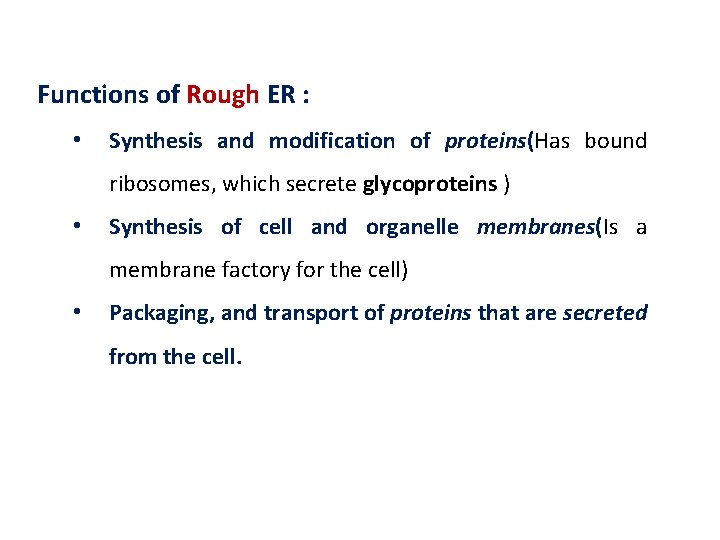 Functions of Rough ER :

• Synthesis and modification of proteins(Has bound ribosomes, which secrete glycoproteins )

• Synthesis of cell and organelle membranes(Is a membrane factory for the cell)

• Packaging, and transport of proteins that are secreted from the cell.